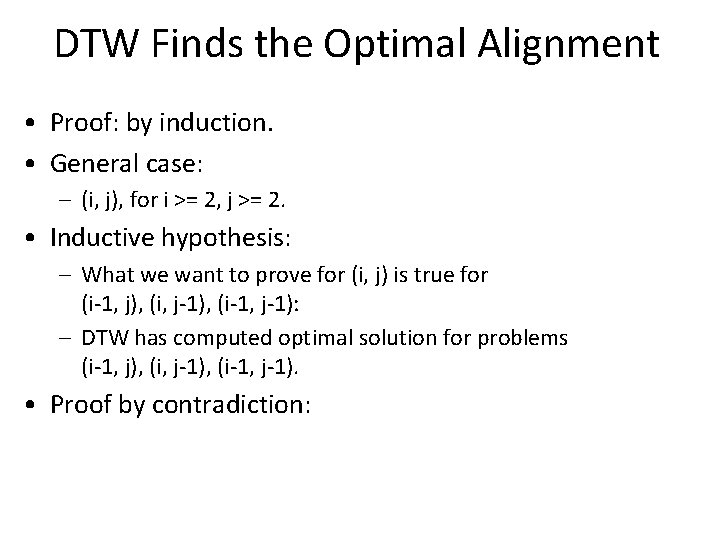 DTW Finds the Optimal Alignment

• Proof: by induction.
• General case:
  – (i, j), for i >= 2, j >= 2.
• Inductive hypothesis:
  – What we want to prove for (i, j) is true for (i-1, j), (i, j-1), (i-1, j-1):
  – DTW has computed optimal solution for problems (i-1, j), (i, j-1), (i-1, j-1).
• Proof by contradiction: